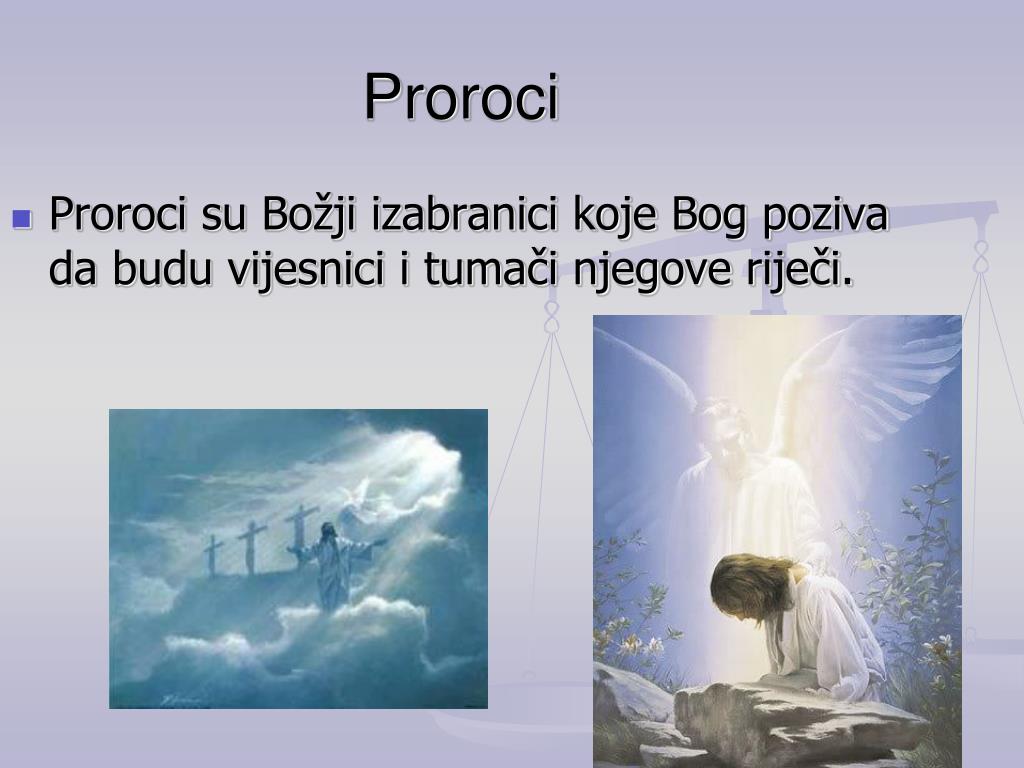 Proroci

Proroci su Božji izabranici koje Bog poziva da budu vijesnici i tumači njegove riječi.